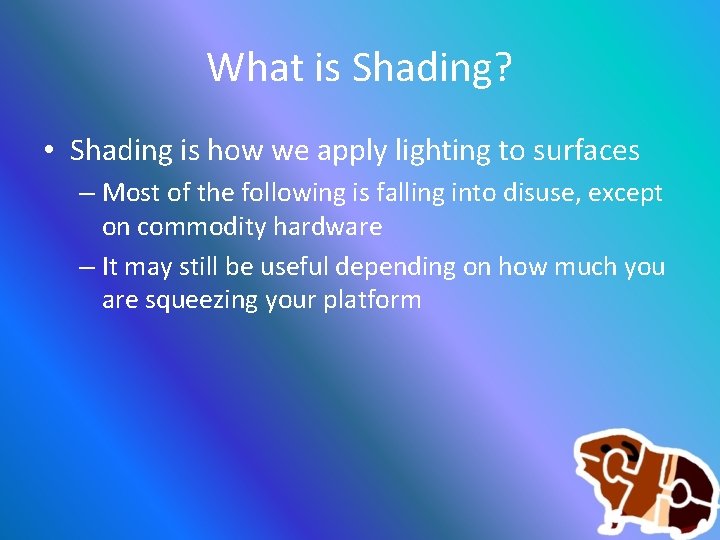 What is Shading?

• Shading is how we apply lighting to surfaces

– Most of the following is falling into disuse, except on commodity hardware

– It may still be useful depending on how much you are squeezing your platform